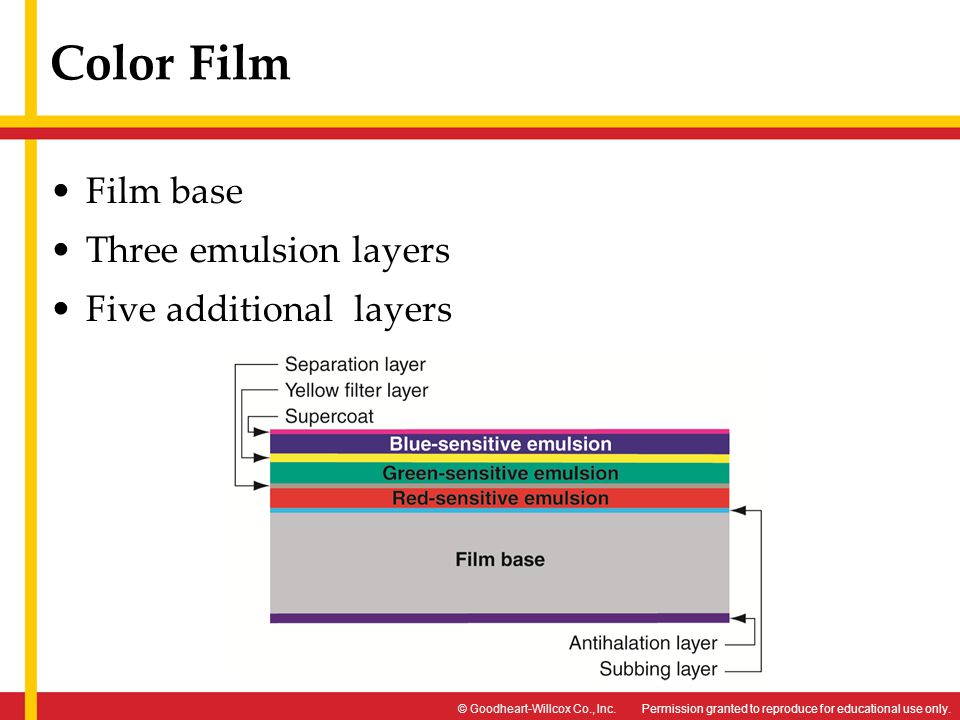 Color Film

• Film base
• Three emulsion layers
• Five additional layers

Separation layer
Yellow filter layer
Supercoat
Blue-sensitive emulsion
Green-sensitive emulsion
Red-sensitive emulsion
Film base
Antihalation layer
Subbing layer

© Goodheart-Willcox Co., Inc. Permission granted to reproduce for educational use only.